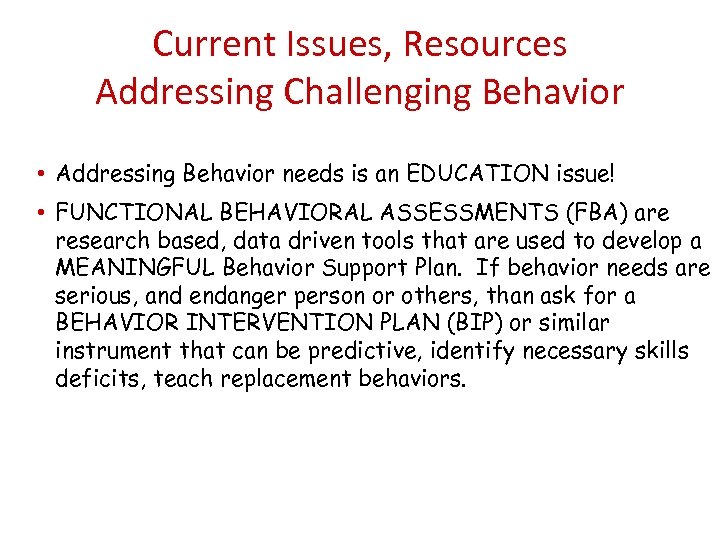 Current Issues, Resources
Addressing Challenging Behavior

• Addressing Behavior needs is an EDUCATION issue!

• FUNCTIONAL BEHAVIORAL ASSESSMENTS (FBA) are research based, data driven tools that are used to develop a MEANINGFUL Behavior Support Plan. If behavior needs are serious, and endanger person or others, than ask for a BEHAVIOR INTERVENTION PLAN (BIP) or similar instrument that can be predictive, identify necessary skills deficits, teach replacement behaviors.